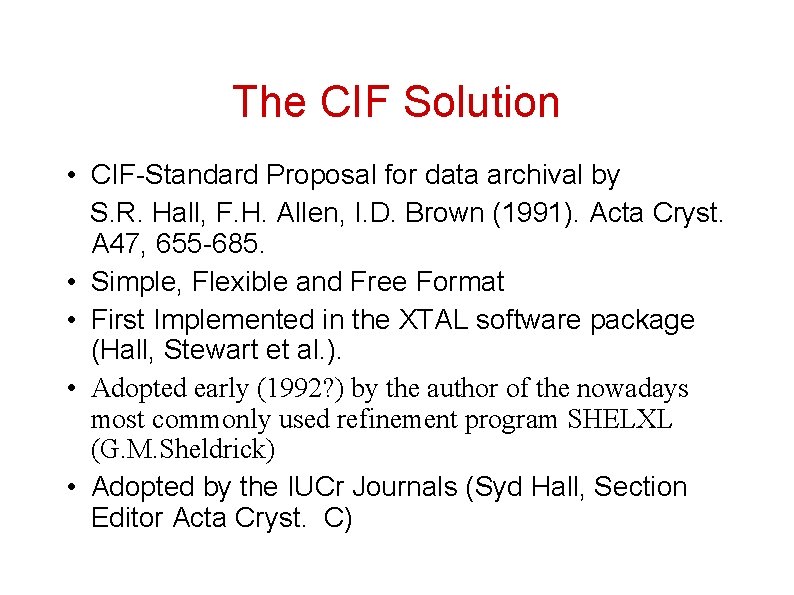 The CIF Solution

• CIF-Standard Proposal for data archival by S.R. Hall, F.H. Allen, I.D. Brown (1991). Acta Cryst. A47, 655-685.
• Simple, Flexible and Free Format
• First Implemented in the XTAL software package (Hall, Stewart et al.).
• Adopted early (1992?) by the author of the nowadays most commonly used refinement program SHELXL (G.M.Sheldrick)
• Adopted by the IUCr Journals (Syd Hall, Section Editor Acta Cryst. C)